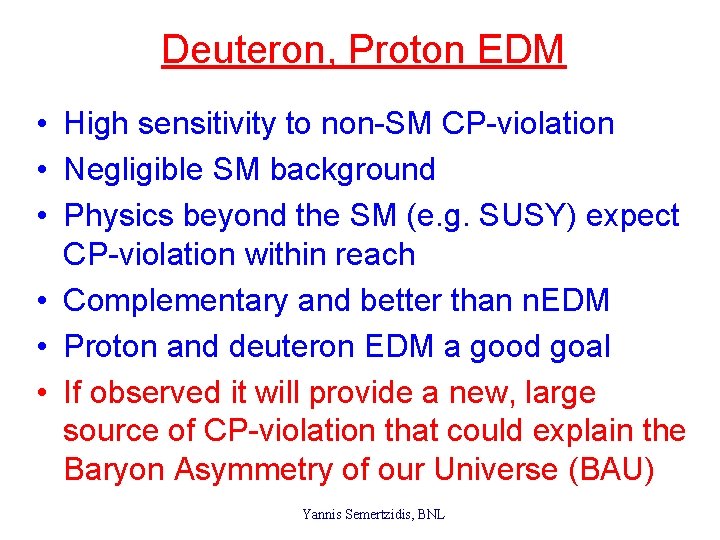 Deuteron, Proton EDM

• High sensitivity to non-SM CP-violation
• Negligible SM background
• Physics beyond the SM (e.g. SUSY) expect CP-violation within reach
• Complementary and better than nEDM
• Proton and deuteron EDM a good goal
• If observed it will provide a new, large source of CP-violation that could explain the Baryon Asymmetry of our Universe (BAU)

Yannis Semertzidis, BNL